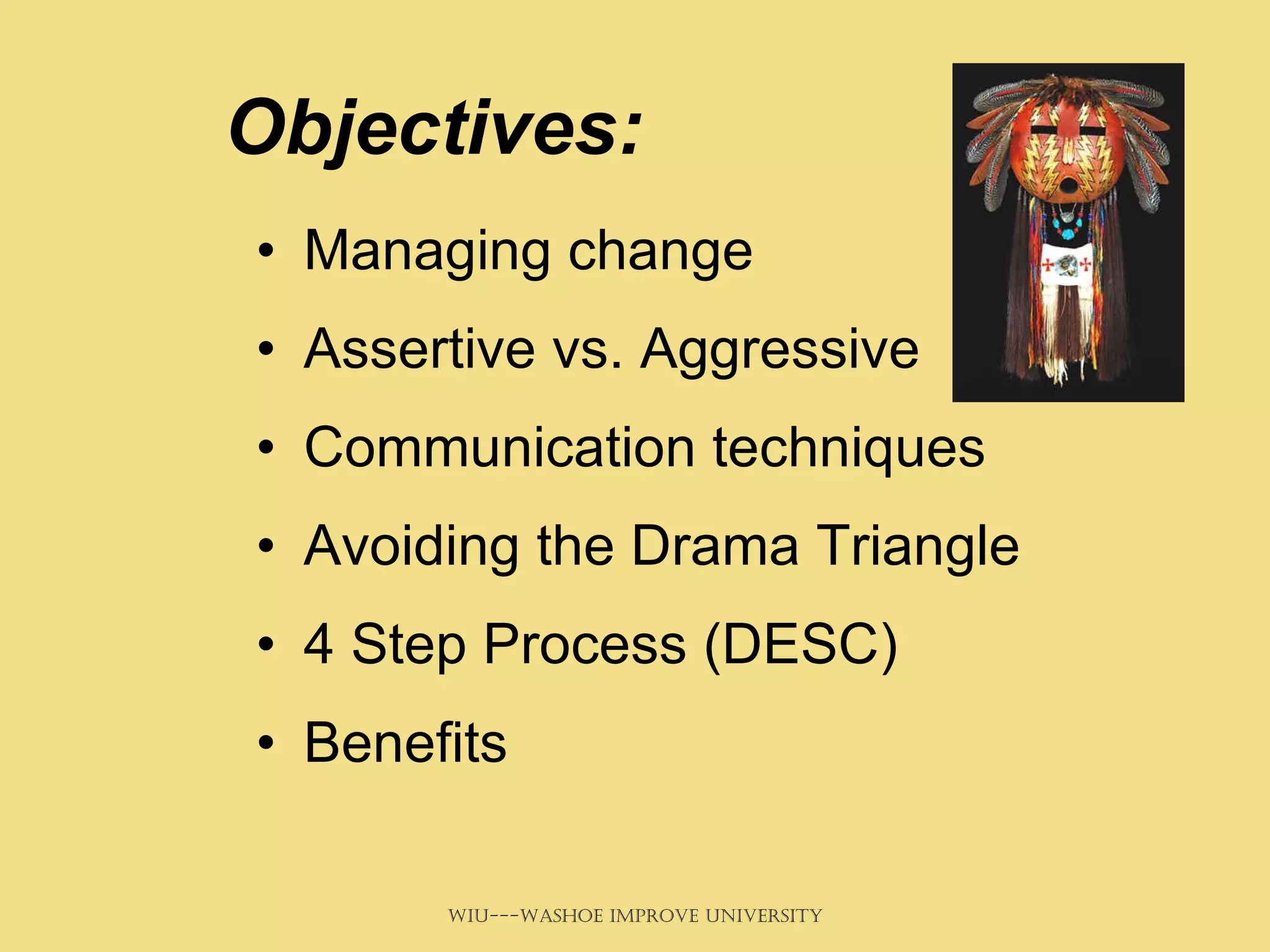 Objectives:

• Managing change
• Assertive vs. Aggressive
• Communication techniques
• Avoiding the Drama Triangle
• 4 Step Process (DESC)
• Benefits

WIU---WASHOE IMPROVE UNIVERSITY